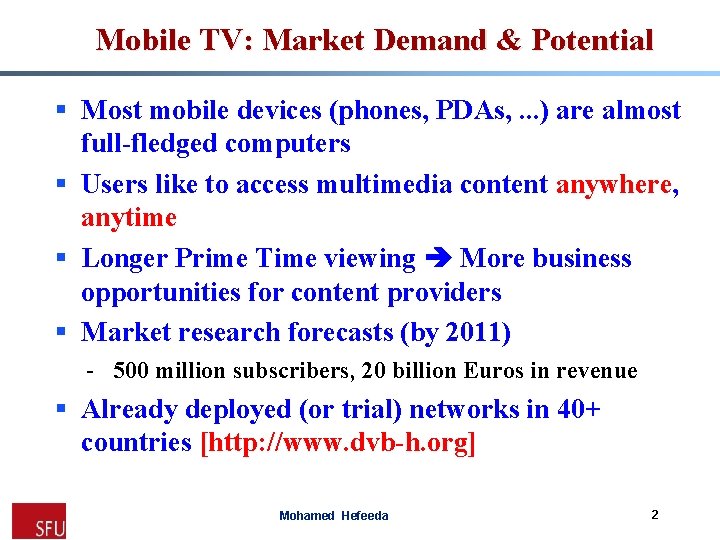 Mobile TV: Market Demand & Potential

▪ Most mobile devices (phones, PDAs, ...) are almost full-fledged computers

▪ Users like to access multimedia content anywhere, anytime

▪ Longer Prime Time viewing ➔ More business opportunities for content providers

▪ Market research forecasts (by 2011)

- 500 million subscribers, 20 billion Euros in revenue

▪ Already deployed (or trial) networks in 40+ countries [http://www.dvb-h.org]

SFU

Mohamed Hefeeda

2